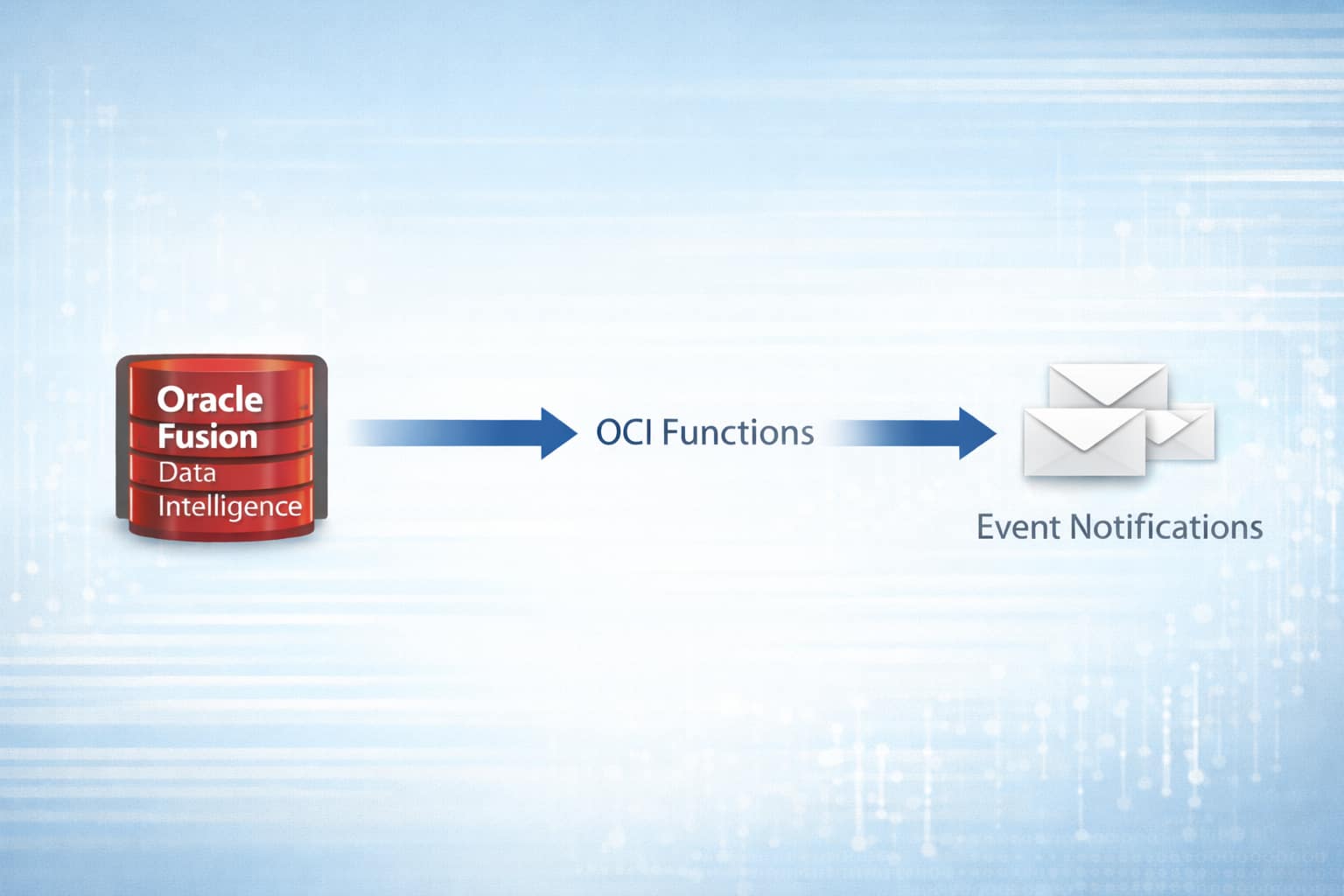 Oracle Fusion Data Intelligence

OCI Functions

Event Notifications